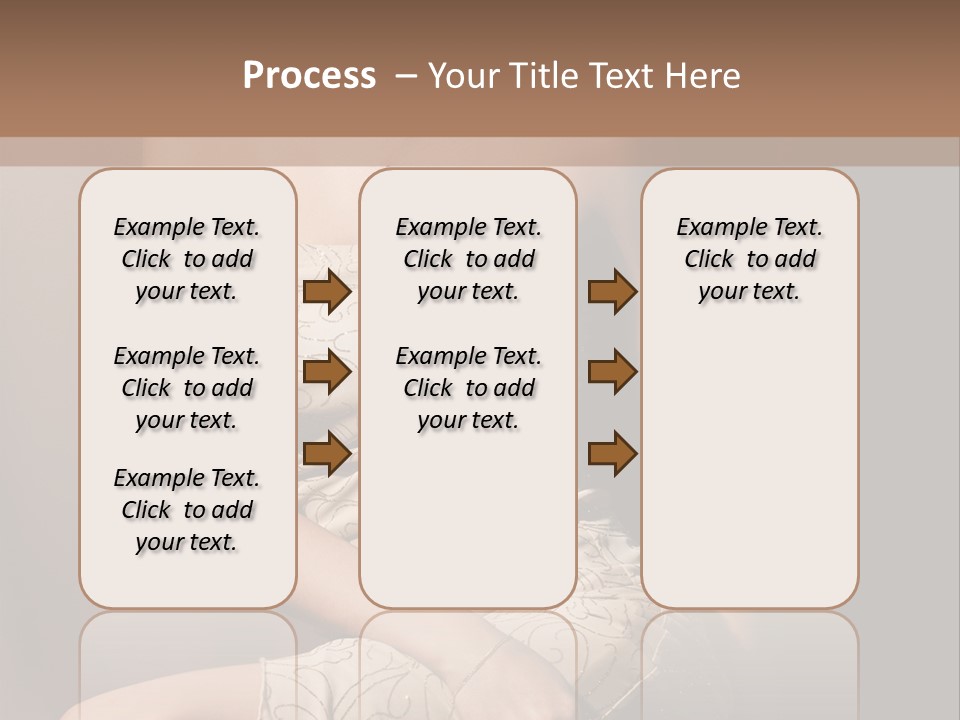 Process – Your Title Text Here

Example Text. Click to add your text.

Example Text. Click to add your text.

Example Text. Click to add your text.

Example Text. Click to add your text.

Example Text. Click to add your text.

Example Text. Click to add your text.